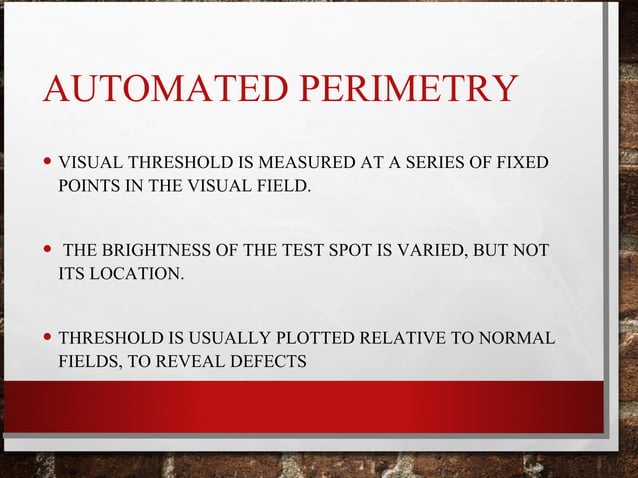 AUTOMATED PERIMETRY

• VISUAL THRESHOLD IS MEASURED AT A SERIES OF FIXED POINTS IN THE VISUAL FIELD.

• THE BRIGHTNESS OF THE TEST SPOT IS VARIED, BUT NOT ITS LOCATION.

• THRESHOLD IS USUALLY PLOTTED RELATIVE TO NORMAL FIELDS, TO REVEAL DEFECTS